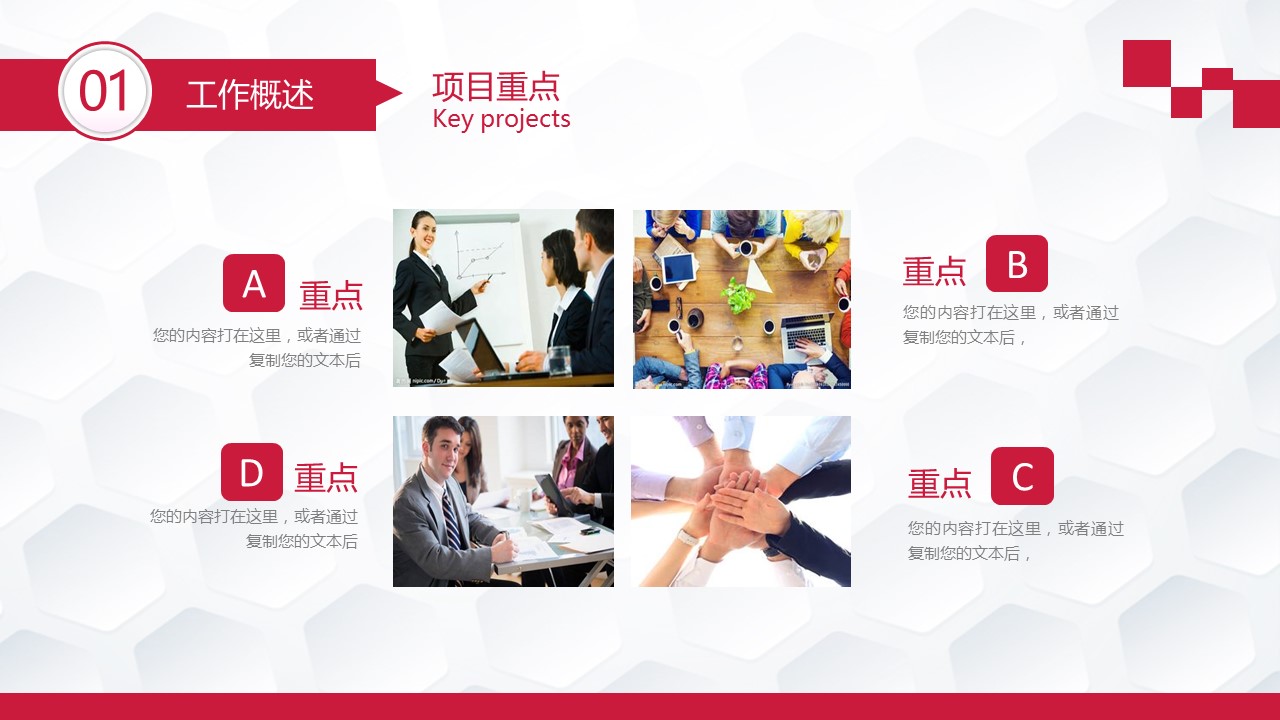 01 工作概述

项目重点
Key projects

A 重点
您的内容打在这里，或者通过复制您的文本后

重点 B
您的内容打在这里，或者通过复制您的文本后，

D 重点
您的内容打在这里，或者通过复制您的文本后

重点 C
您的内容打在这里，或者通过复制您的文本后，